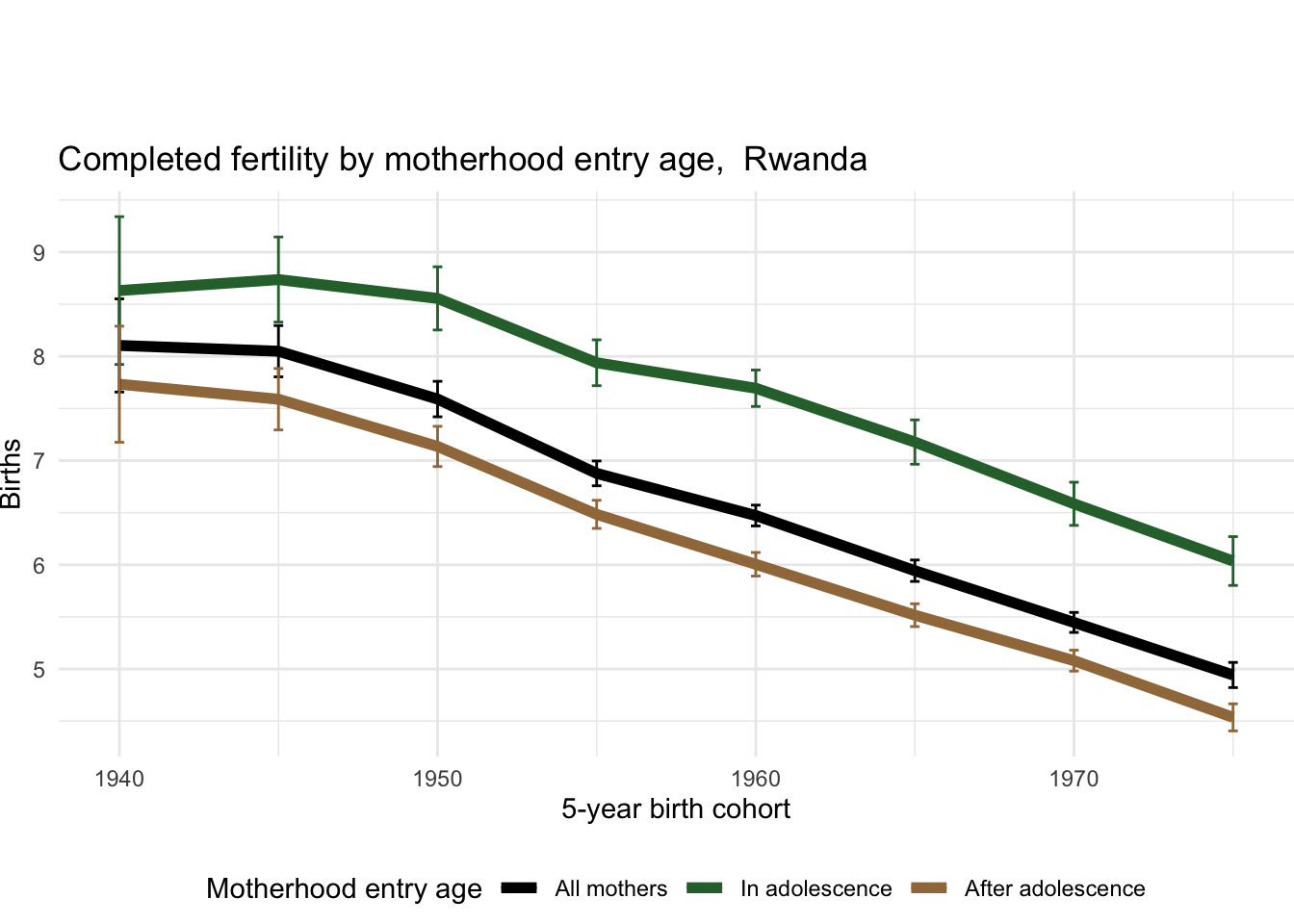 Completed fertility by motherhood entry age,  Rwanda

Births

9
8
7
6
5

1940
1950
1960
1970

5-year birth cohort

Motherhood entry age
All mothers
In adolescence
After adolescence